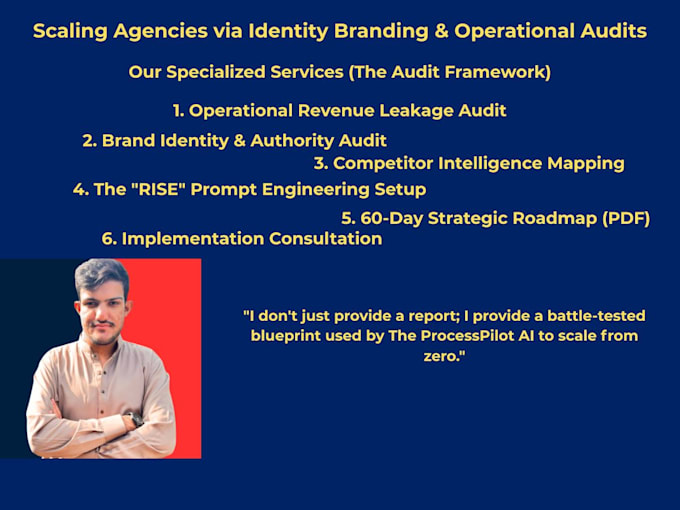 Scaling Agencies via Identity Branding & Operational Audits

Our Specialized Services (The Audit Framework)

1. Operational Revenue Leakage Audit
2. Brand Identity & Authority Audit
3. Competitor Intelligence Mapping
4. The "RISE" Prompt Engineering Setup
5. 60-Day Strategic Roadmap (PDF)
6. Implementation Consultation

"I don't just provide a report; I provide a battle-tested blueprint used by The ProcessPilot AI to scale from zero."